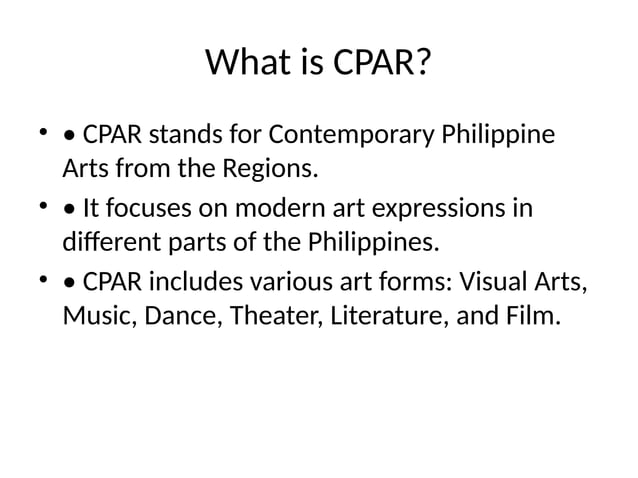 What is CPAR?

• • CPAR stands for Contemporary Philippine Arts from the Regions.

• • It focuses on modern art expressions in different parts of the Philippines.

• • CPAR includes various art forms: Visual Arts, Music, Dance, Theater, Literature, and Film.